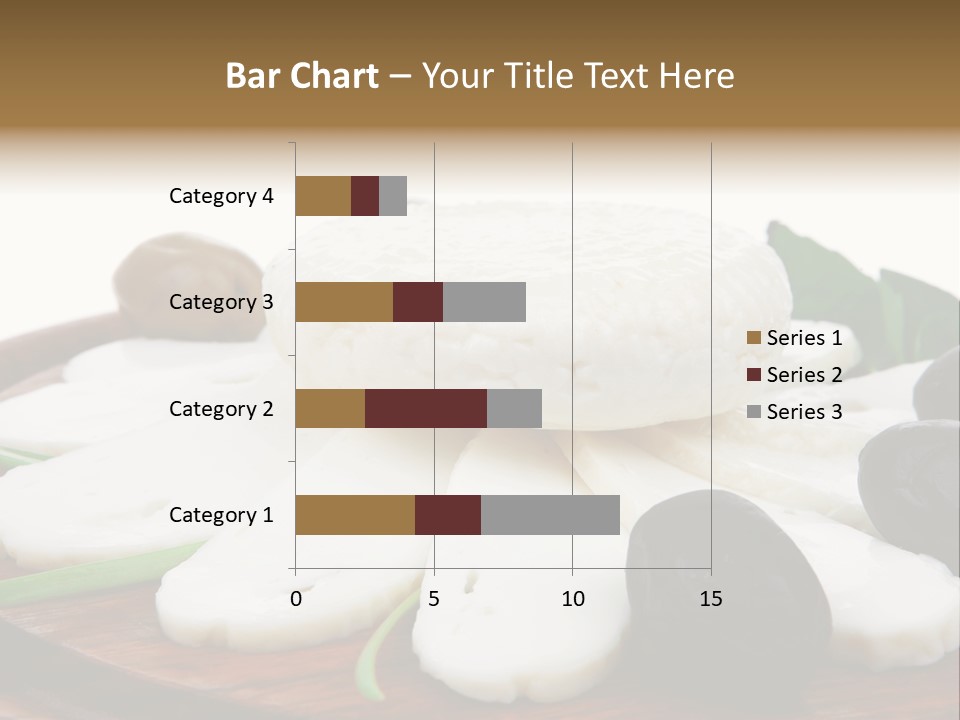 Bar Chart – Your Title Text Here

Category 4
Category 3
Category 2
Category 1

0 5 10 15

Series 1
Series 2
Series 3